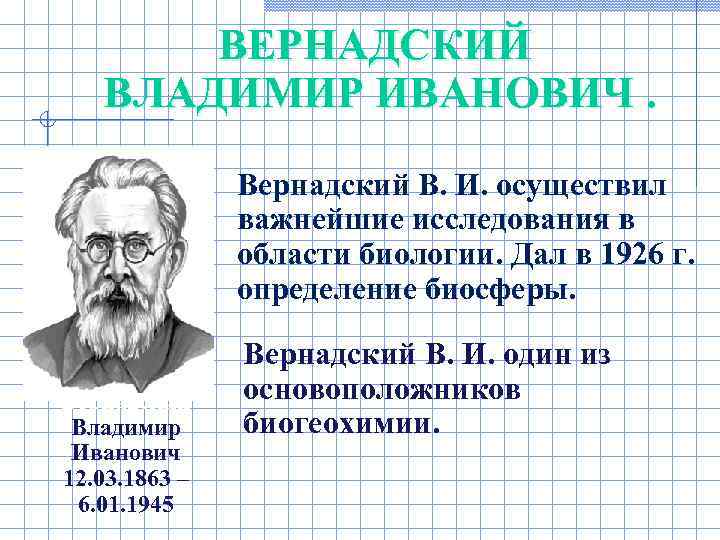 ВЕРНАДСКИЙ ВЛАДИМИР ИВАНОВИЧ .

Вернадский В. И. осуществил важнейшие исследования в области биологии. Дал в 1926 г. определение биосферы.

Вернадский В. И. один из основоположников биогеохимии.

Владимир Иванович 12.03.1863 – 6.01.1945